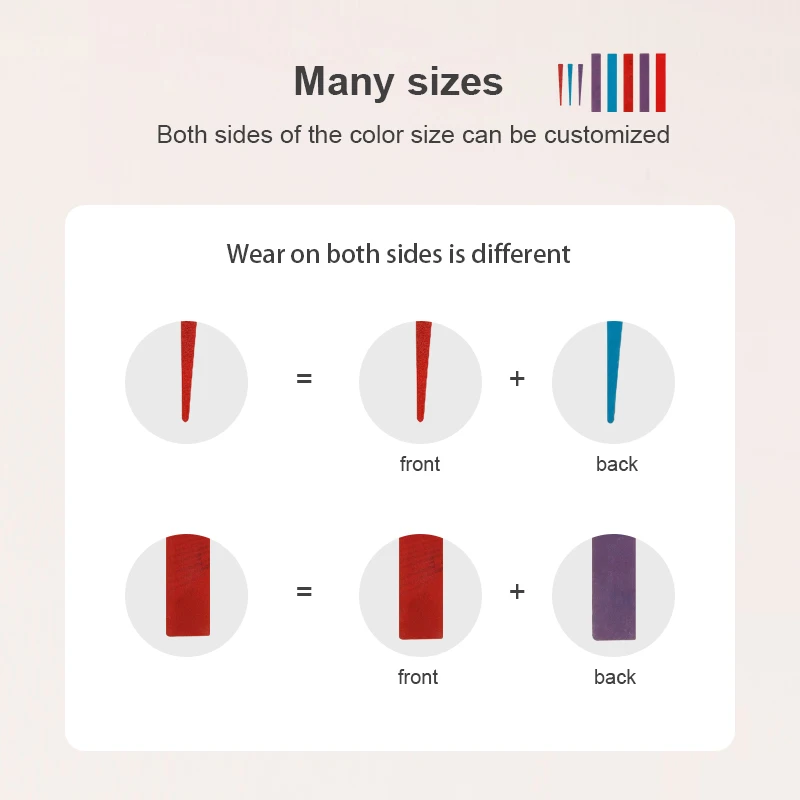 Many sizes

Both sides of the color size can be customized

Wear on both sides is different

= +

front back

= +

front back